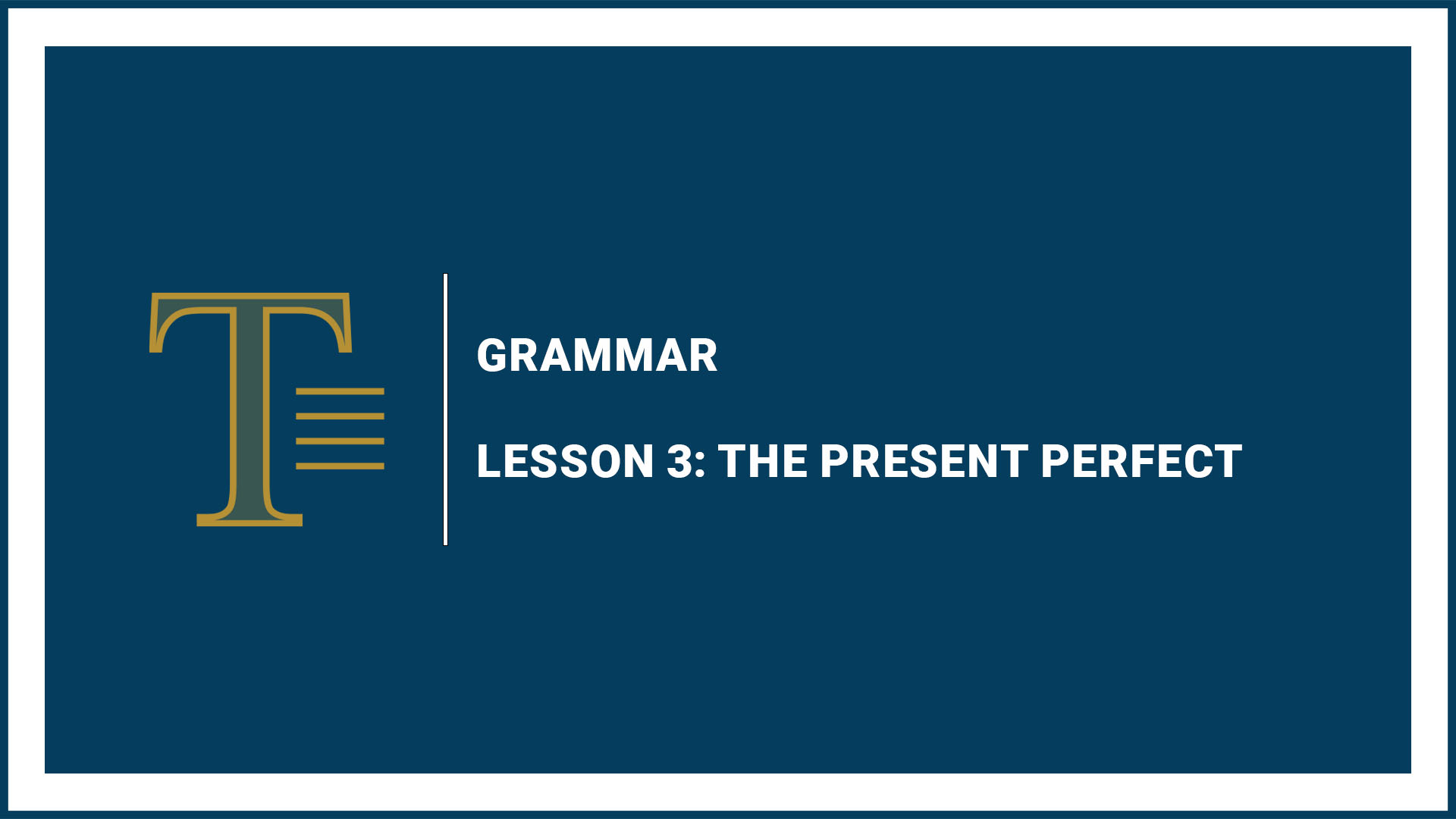 T

GRAMMAR

LESSON 3: THE PRESENT PERFECT